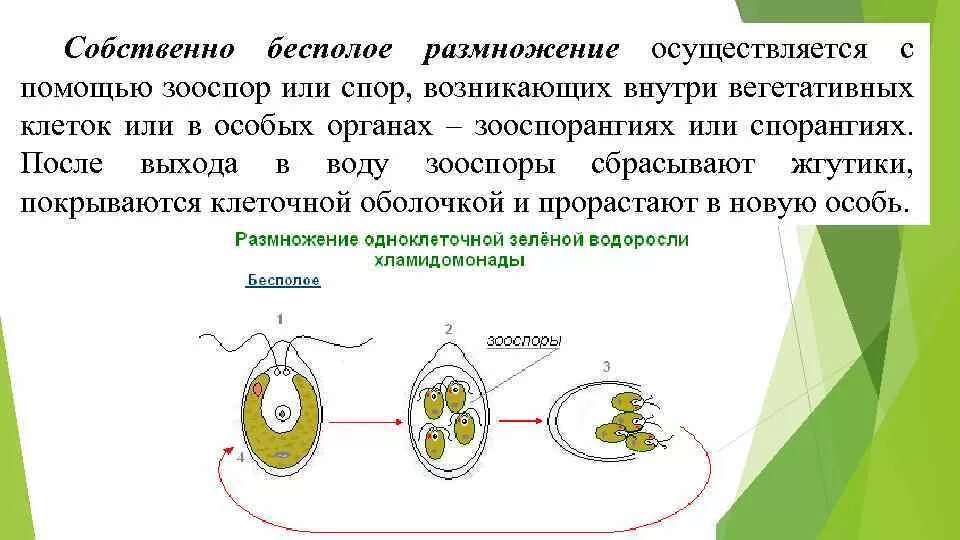 Собственно бесполое размножение осуществляется с помощью зооспор или спор, возникающих внутри вегетативных клеток или в особых органах – зооспорангиях или спорангиях. После выхода в воду зооспоры сбрасывают жгутики, покрываются клеточной оболочкой и прорастают в новую особь.

Размножение одноклеточной зелёной водоросли хламидомонады

Бесполое

1

2

зооспоры

3

4